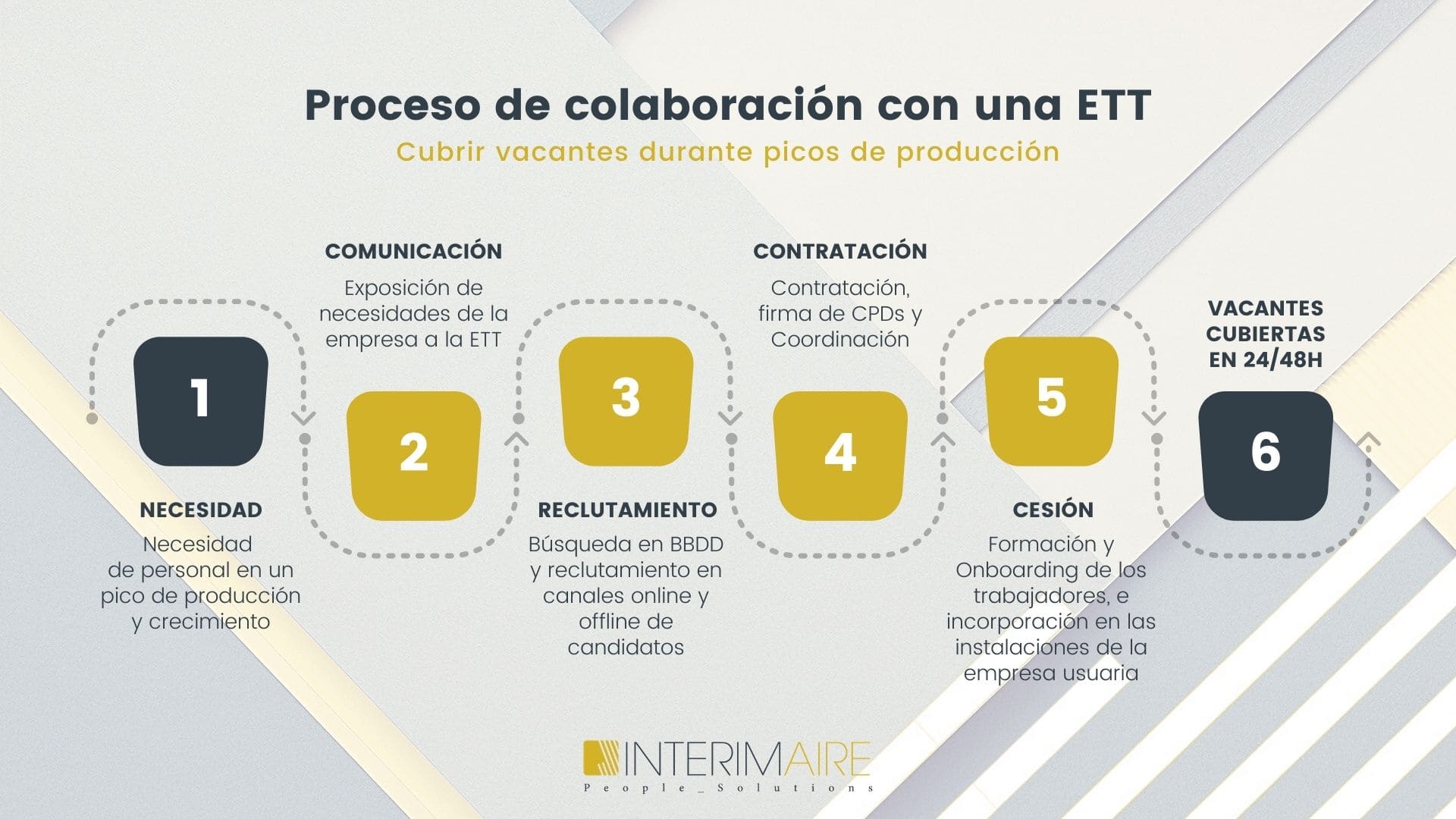 Proceso de colaboración con una ETT

Cubrir vacantes durante picos de producción

1

NECESIDAD

Necesidad de personal en un pico de producción y crecimiento

COMUNICACIÓN

Exposición de necesidades de la empresa a la ETT

2

3

RECLUTAMIENTO

Búsqueda en BBDD y reclutamiento en canales online y offline de candidatos

CONTRATACIÓN

Contratación, firma de CPDs y Coordinación

4

5

CESIÓN

Formación y Onboarding de los trabajadores, e incorporación en las instalaciones de la empresa usuaria

VACANTES CUBIERTAS EN 24/48H

6

INTERIMAIRE
People_Solutions